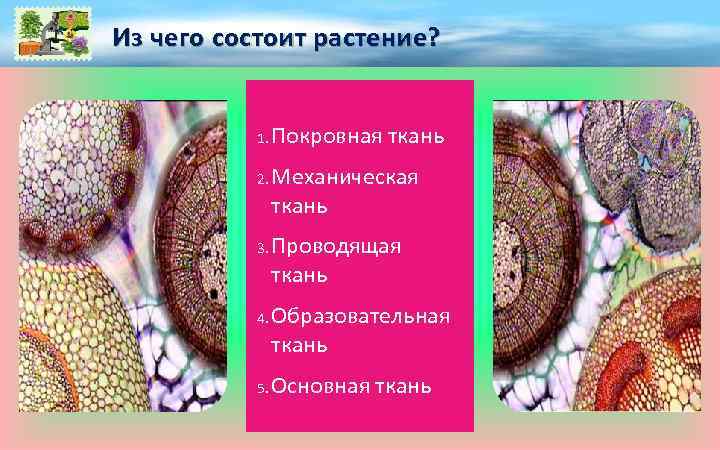 Из чего состоит растение?

1. Покровная ткань
2. Механическая ткань
3. Проводящая ткань
4. Образовательная ткань
5. Основная ткань